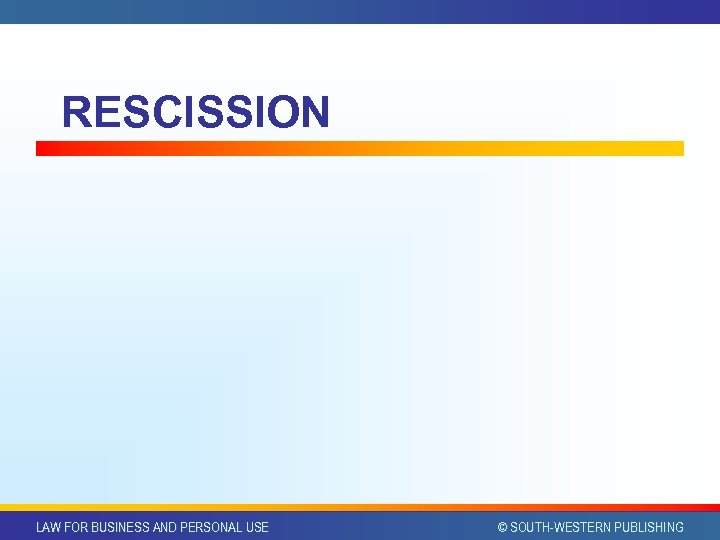 RESCISSION

LAW FOR BUSINESS AND PERSONAL USE

© SOUTH-WESTERN PUBLISHING